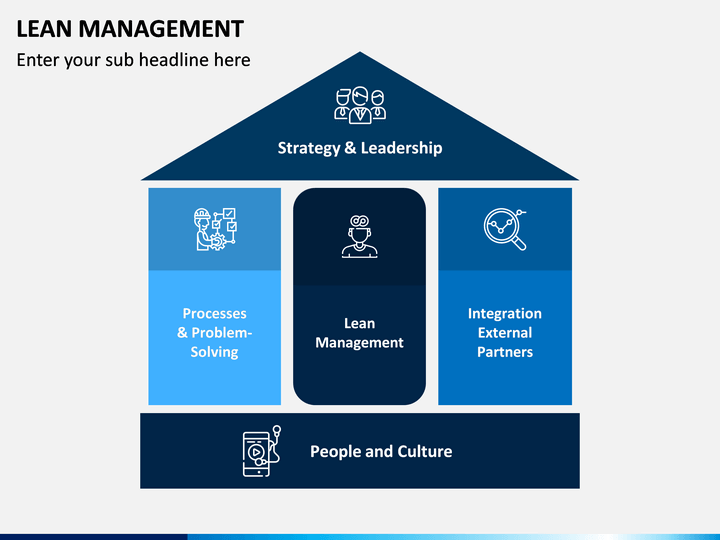 LEAN MANAGEMENT
Enter your sub headline here

Strategy & Leadership

Processes & Problem-Solving

Lean Management

Integration External Partners

People and Culture